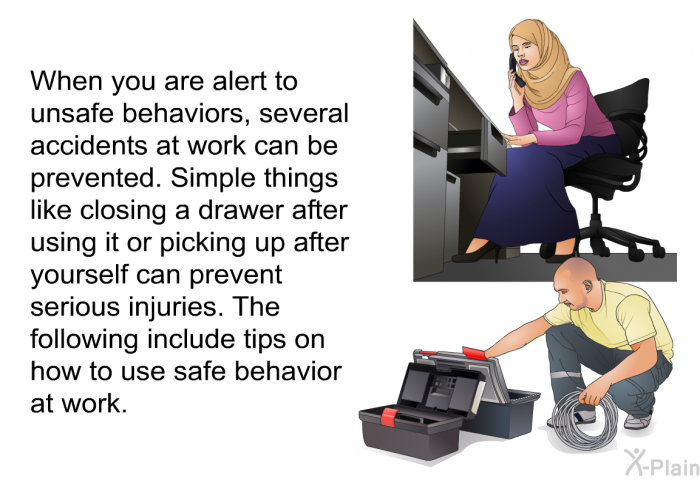 When you are alert to unsafe behaviors, several accidents at work can be prevented. Simple things like closing a drawer after using it or picking up after yourself can prevent serious injuries. The following include tips on how to use safe behavior at work.

X-Plain